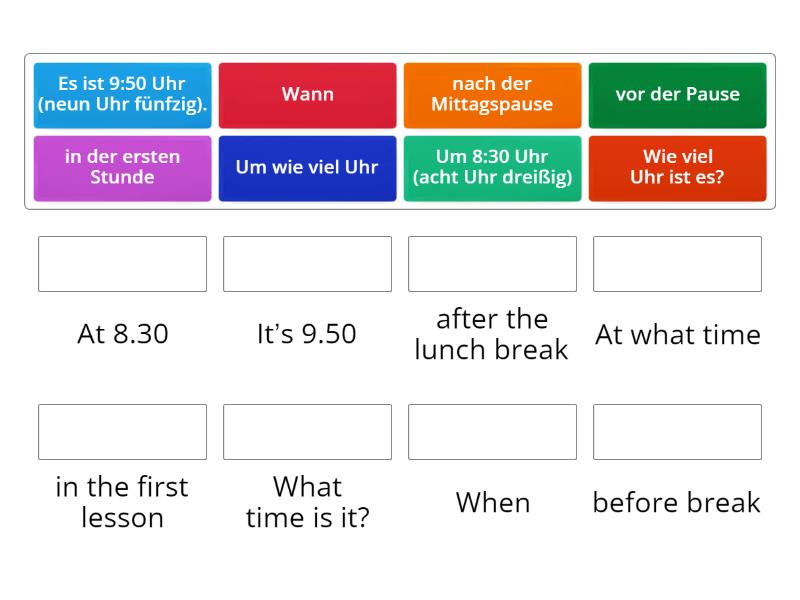 Es ist 9:50 Uhr (neun Uhr fünfzig).

Wann

nach der Mittagspause

vor der Pause

in der ersten Stunde

Um wie viel Uhr

Um 8:30 Uhr (acht Uhr dreißig)

Wie viel Uhr ist es?

At 8.30

It’s 9.50

after the lunch break

At what time

in the first lesson

What time is it?

When

before break